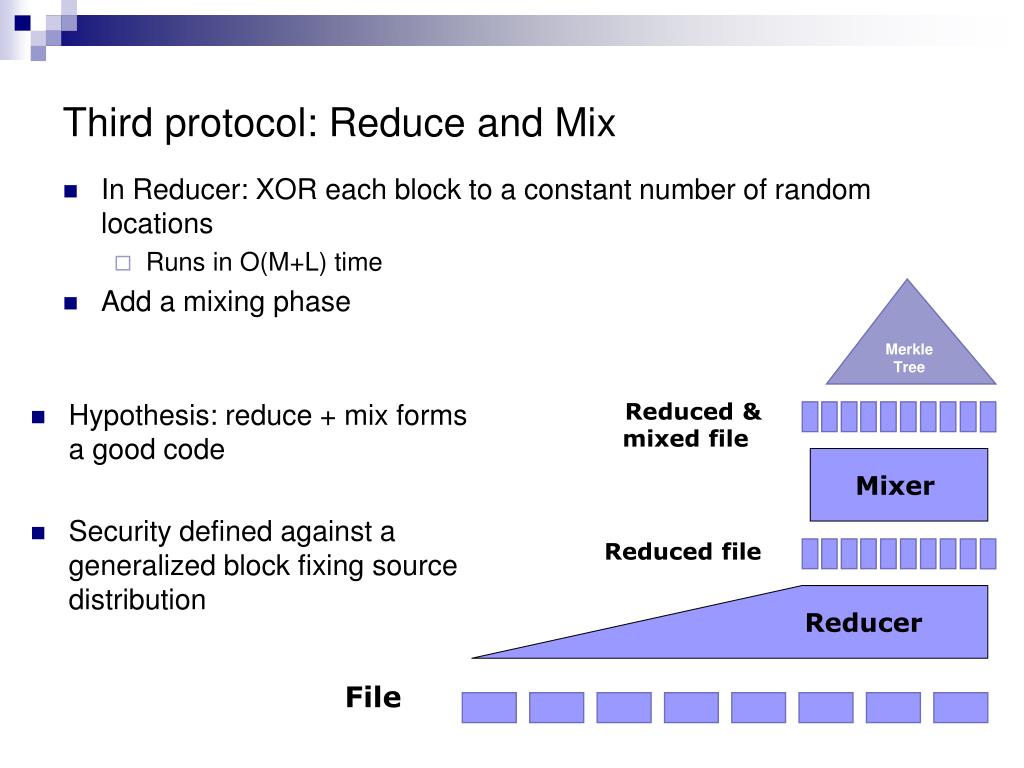 Third protocol: Reduce and Mix

In Reducer: XOR each block to a constant number of random locations

Runs in O(M+L) time

Add a mixing phase

Hypothesis: reduce + mix forms a good code

Security defined against a generalized block fixing source distribution

Merkle Tree

Reduced & mixed file

Mixer

Reduced file

Reducer

File